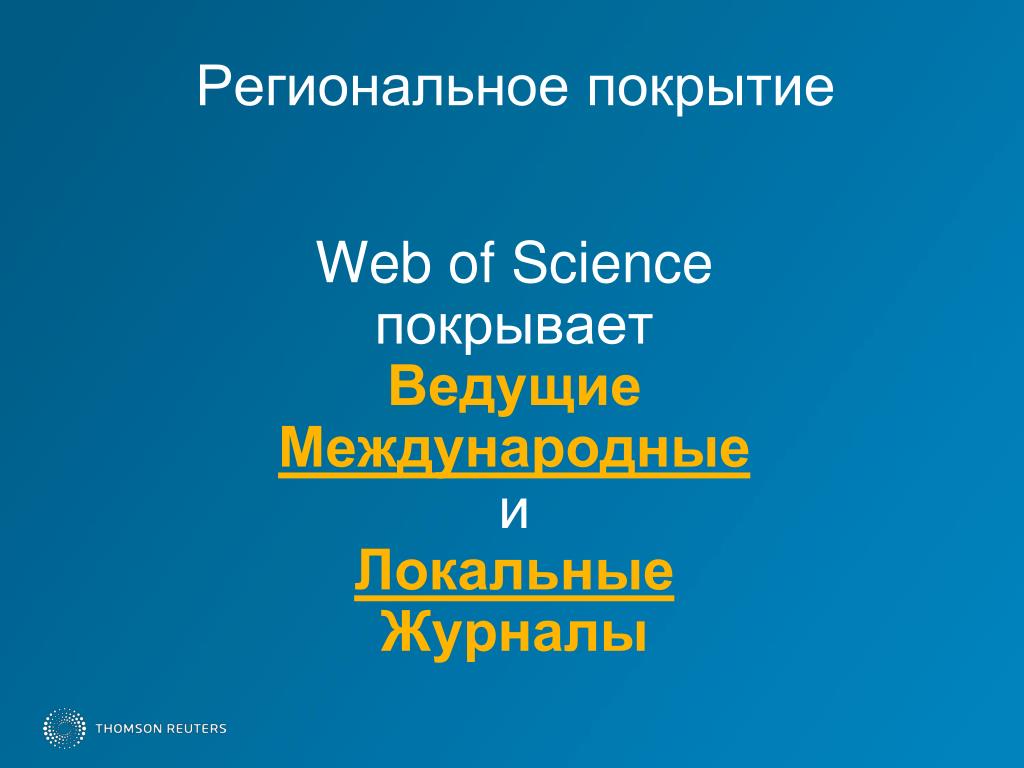 Региональное покрытие

Web of Science
покрывает
Ведущие
Международные
и
Локальные
Журналы

THOMSON REUTERS